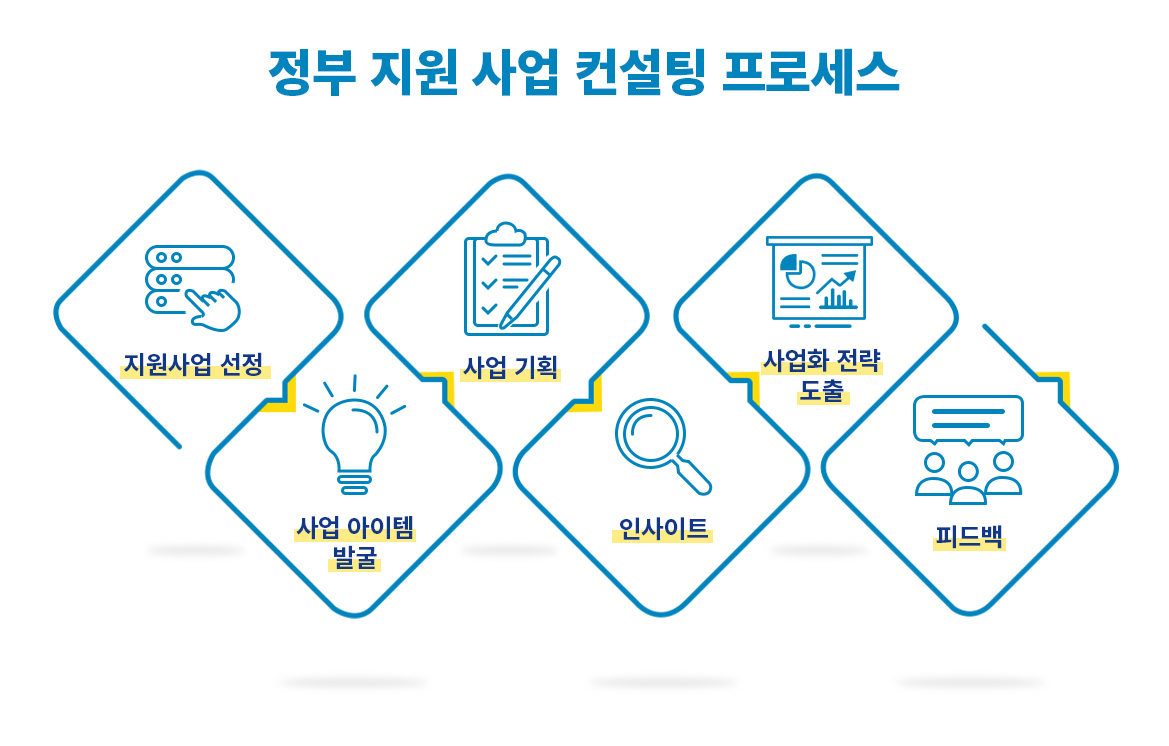 정부 지원 사업 컨설팅 프로세스

지원사업 선정

사업 아이템 발굴

사업 기획

인사이트

사업화 전략 도출

피드백